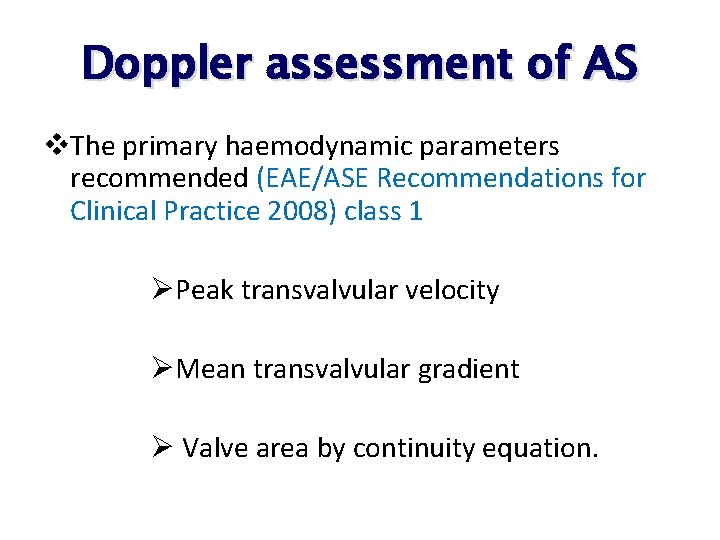 Doppler assessment of AS

❖The primary haemodynamic parameters recommended (EAE/ASE Recommendations for Clinical Practice 2008) class 1

➢Peak transvalvular velocity

➢Mean transvalvular gradient

➢ Valve area by continuity equation.